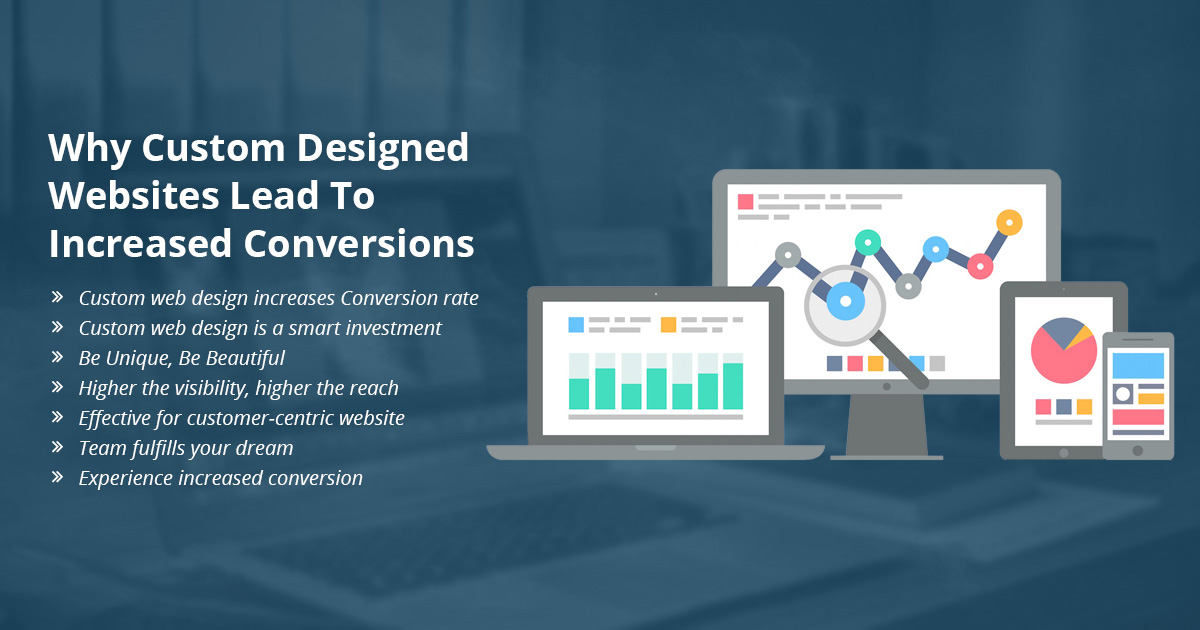 Why Custom Designed Websites Lead To Increased Conversions

» Custom web design increases Conversion rate
» Custom web design is a smart investment
» Be Unique, Be Beautiful
» Higher the visibility, higher the reach
» Effective for customer-centric website
» Team fulfills your dream
» Experience increased conversion